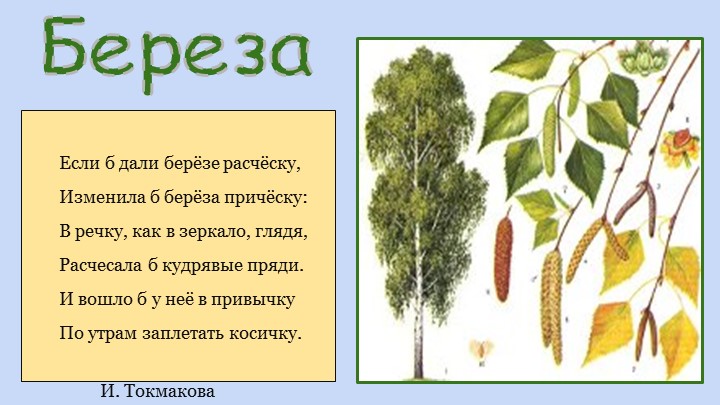 Береза

Если б дали берёзе расчёску,
Изменила б берёза причёску:
В речку, как в зеркало, глядя,
Расчесала б кудрявые пряди.
И вошло б у неё в привычку
По утрам заплетать косичку.

И. Токмакова